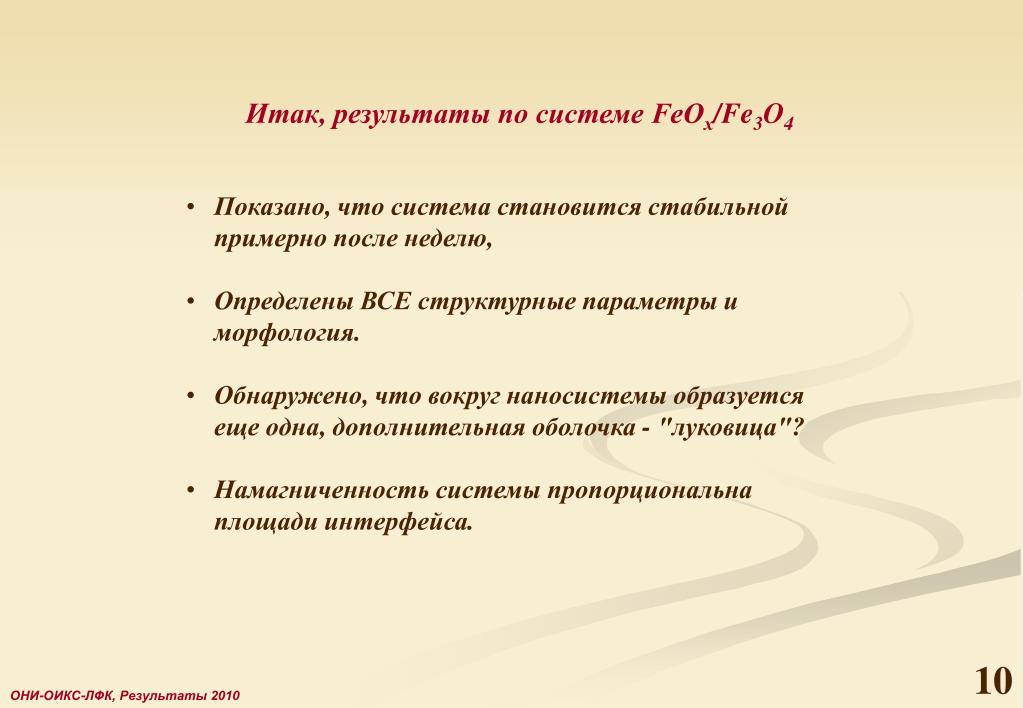 Итак, результаты по системе $FeO_x/Fe_3O_4$

• Показано, что система становится стабильной примерно после неделю,

• Определены ВСЕ структурные параметры и морфология.

• Обнаружено, что вокруг наносистемы образуется еще одна, дополнительная оболочка - "луковица"?

• Намагниченность системы пропорциональна площади интерфейса.

ОНИ-ОИКС-ЛФК, Результаты 2010

10